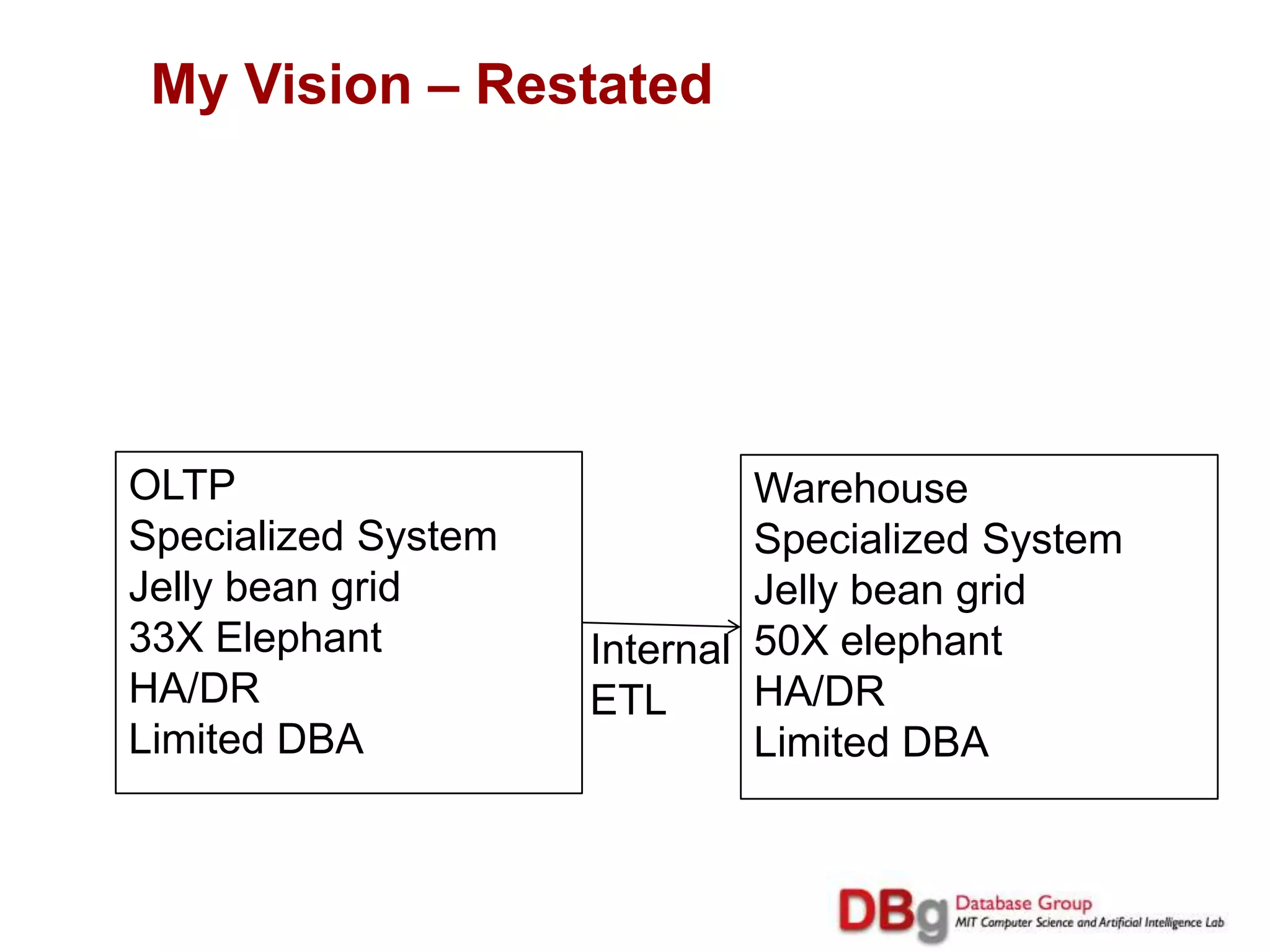 My Vision – Restated

OLTP
Specialized System
Jelly bean grid
33X Elephant
HA/DR
Limited DBA

Internal ETL

Warehouse
Specialized System
Jelly bean grid
50X elephant
HA/DR
Limited DBA

DBg Database Group
MIT Computer Science and Artificial Intelligence Lab